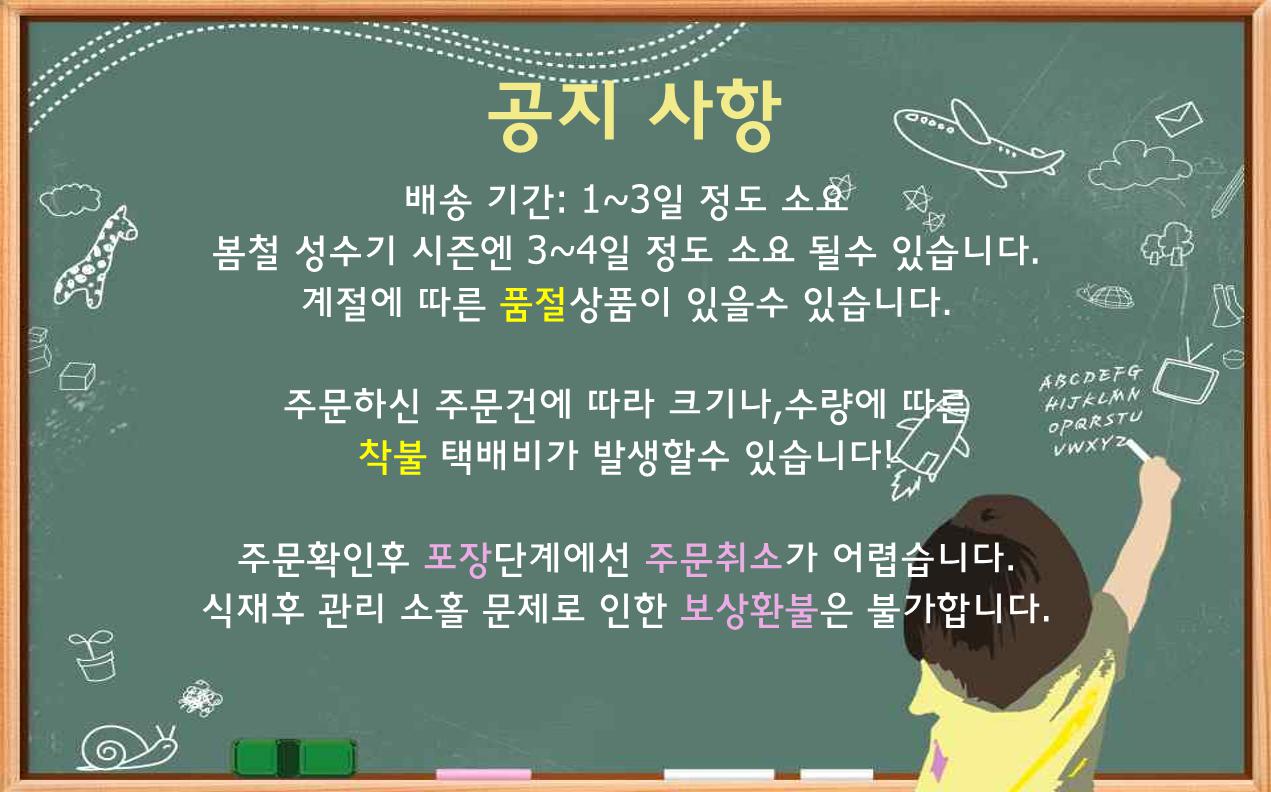 공지 사항

배송 기간: 1~3일 정도 소요
봄철 성수기 시즌엔 3~4일 정도 소요 될수 있습니다.
계절에 따른 품절상품이 있을수 있습니다.

주문하신 주문건에 따라 크기나,수량에 따른
착불 택배비가 발생할수 있습니다!

주문확인후 포장단계에선 주문취소가 어렵습니다.
식재후 관리 소홀 문제로 인한 보상환불은 불가합니다.

ABCDEFG
HIJKLMN
OPQRSTU
VWXYZ